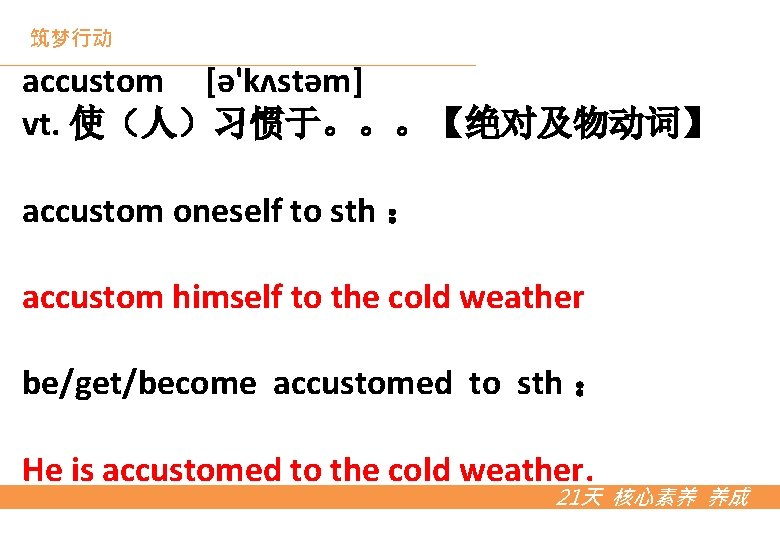 筑梦行动

accustom [əˈkʌstəm]
vt. 使（人）习惯于。。。【绝对及物动词】

accustom oneself to sth：

accustom himself to the cold weather

be/get/become accustomed to sth：

He is accustomed to the cold weather.

21天 核心素养 养成